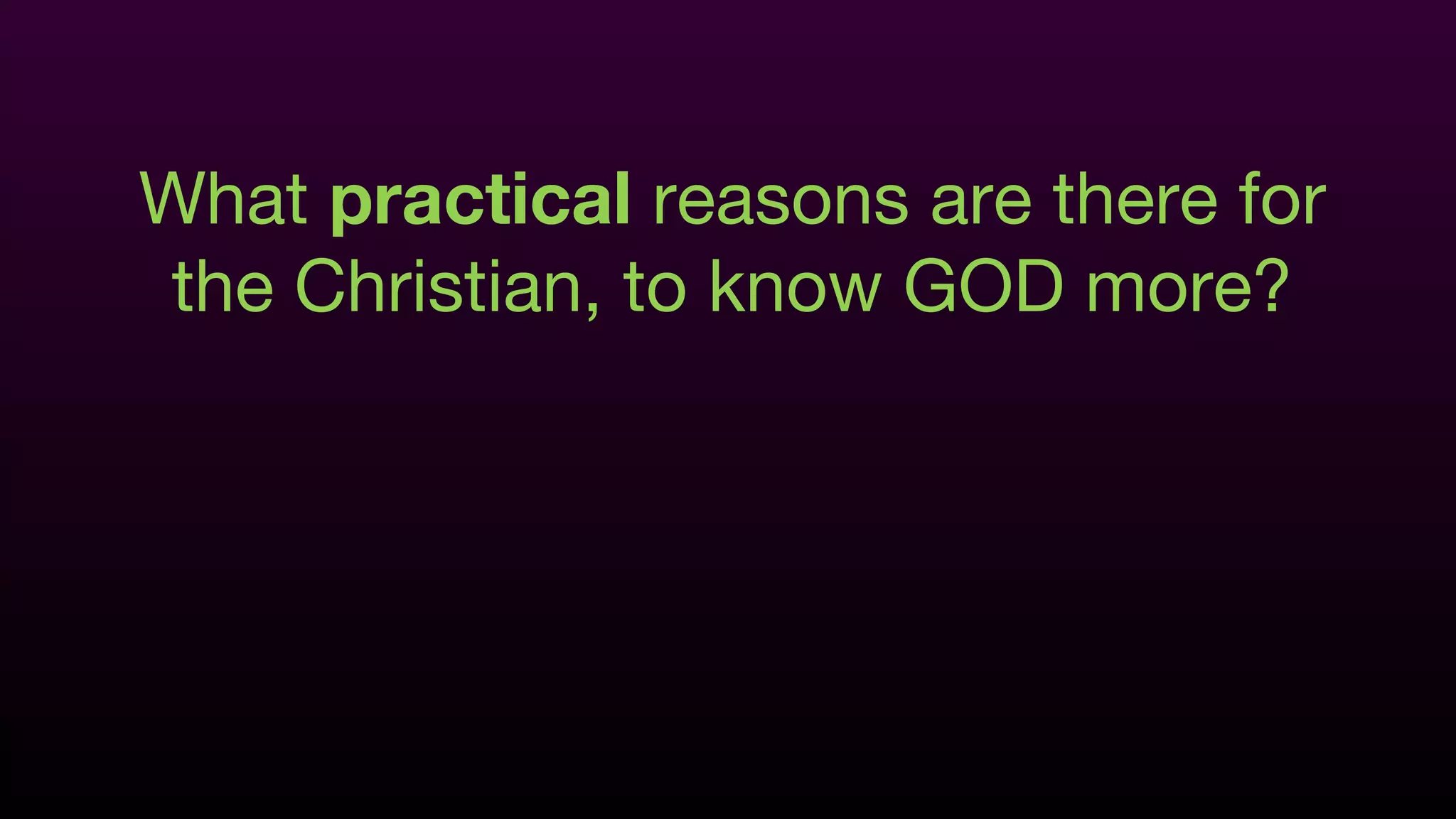 What practical reasons are there for the Christian, to know GOD more?